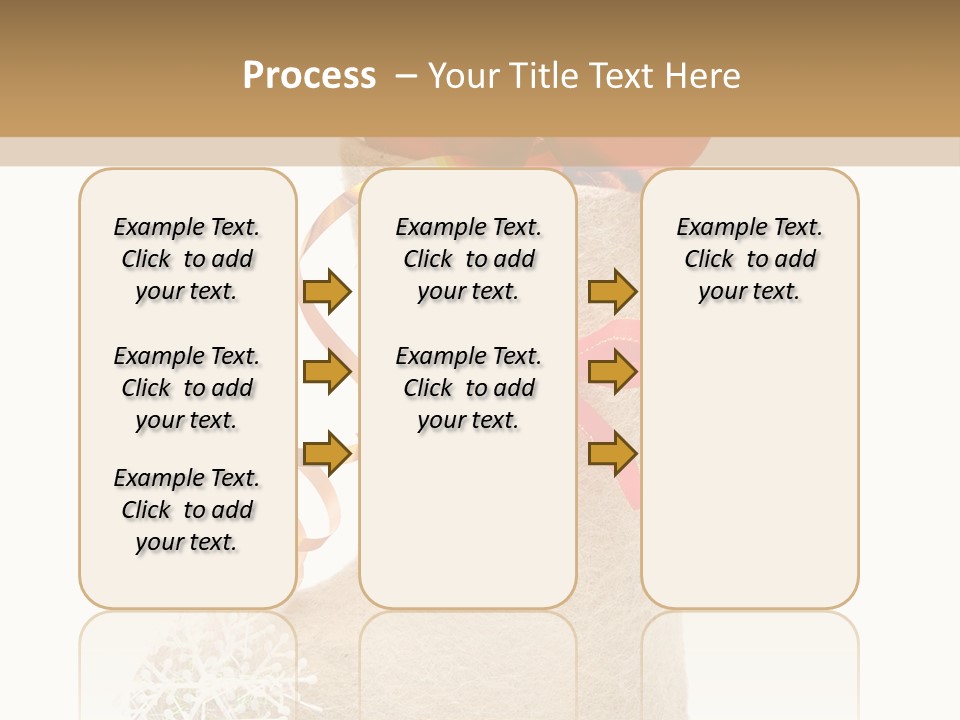 Process – Your Title Text Here

Example Text. Click to add your text.

Example Text. Click to add your text.

Example Text. Click to add your text.

Example Text. Click to add your text.

Example Text. Click to add your text.

Example Text. Click to add your text.